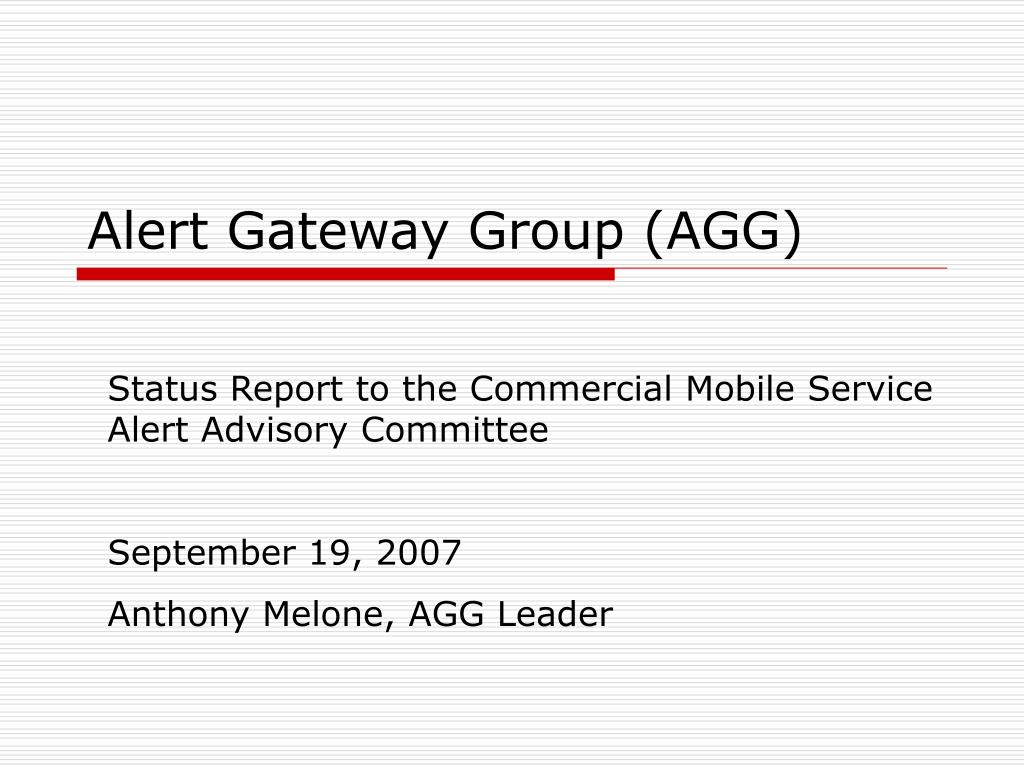 Alert Gateway Group (AGG)

Status Report to the Commercial Mobile Service Alert Advisory Committee

September 19, 2007

Anthony Melone, AGG Leader